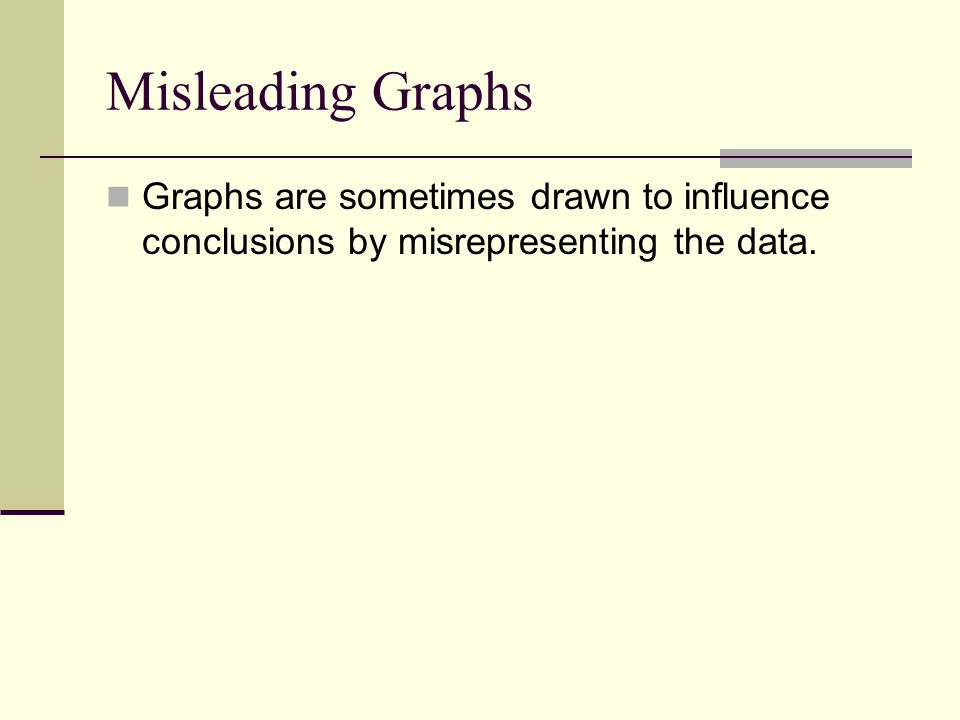 Misleading Graphs

Graphs are sometimes drawn to influence conclusions by misrepresenting the data.